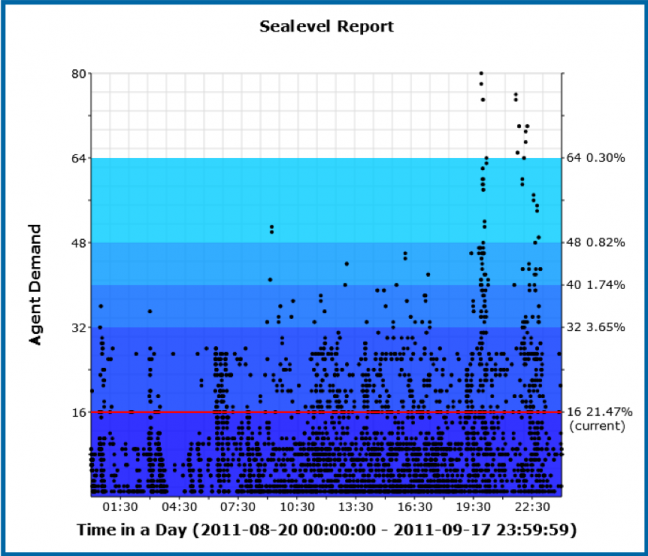 Sealevel Report

Agent Demand

80
64
48
32
16

64 0.30%
48 0.82%
40 1.74%
32 3.65%
16 21.47%
(current)

01:30
04:30
07:30
10:30
13:30
16:30
19:30
22:30

Time in a Day (2011-08-20 00:00:00 - 2011-09-17 23:59:59)